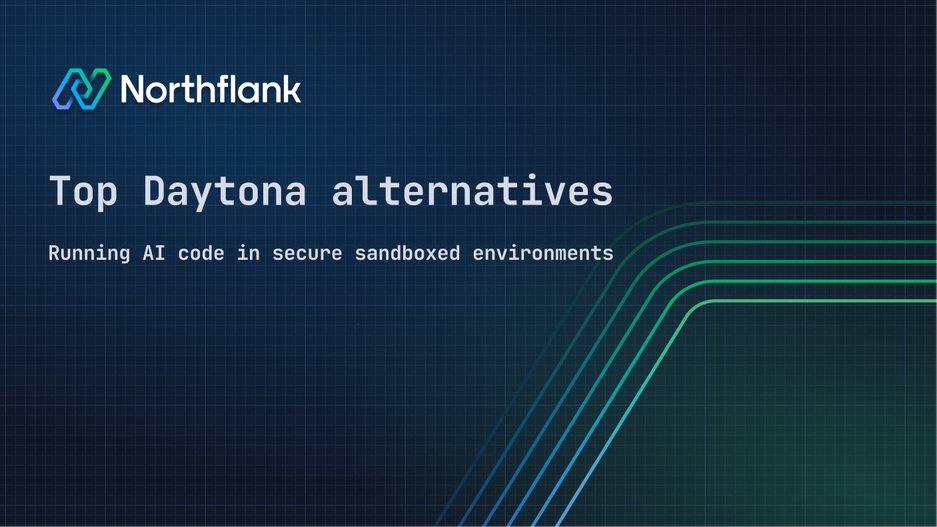 Northflank

Top Daytona alternatives

Running AI code in secure sandboxed environments